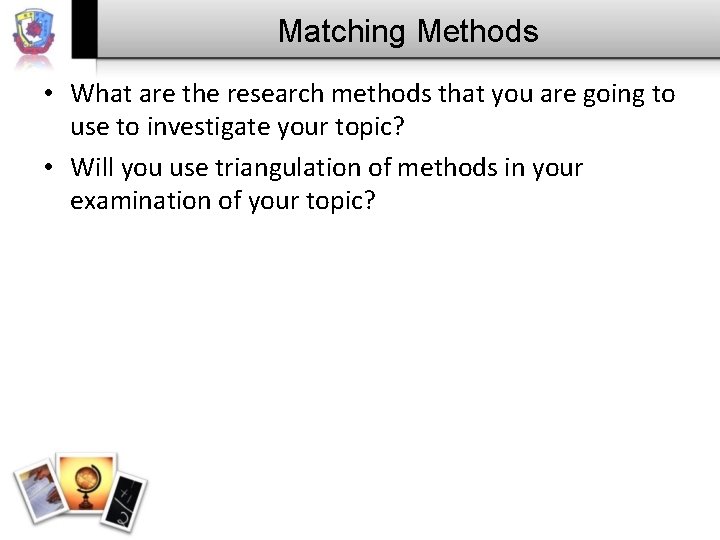 Matching Methods

• What are the research methods that you are going to use to investigate your topic?

• Will you use triangulation of methods in your examination of your topic?